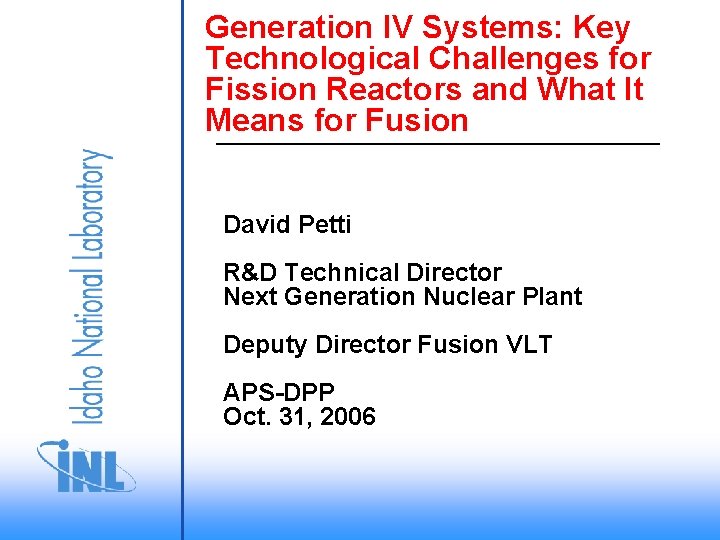 Idaho National Laboratory

INL

Generation IV Systems: Key Technological Challenges for Fission Reactors and What It Means for Fusion

David Petti

R&D Technical Director
Next Generation Nuclear Plant

Deputy Director Fusion VLT

APS-DPP
Oct. 31, 2006